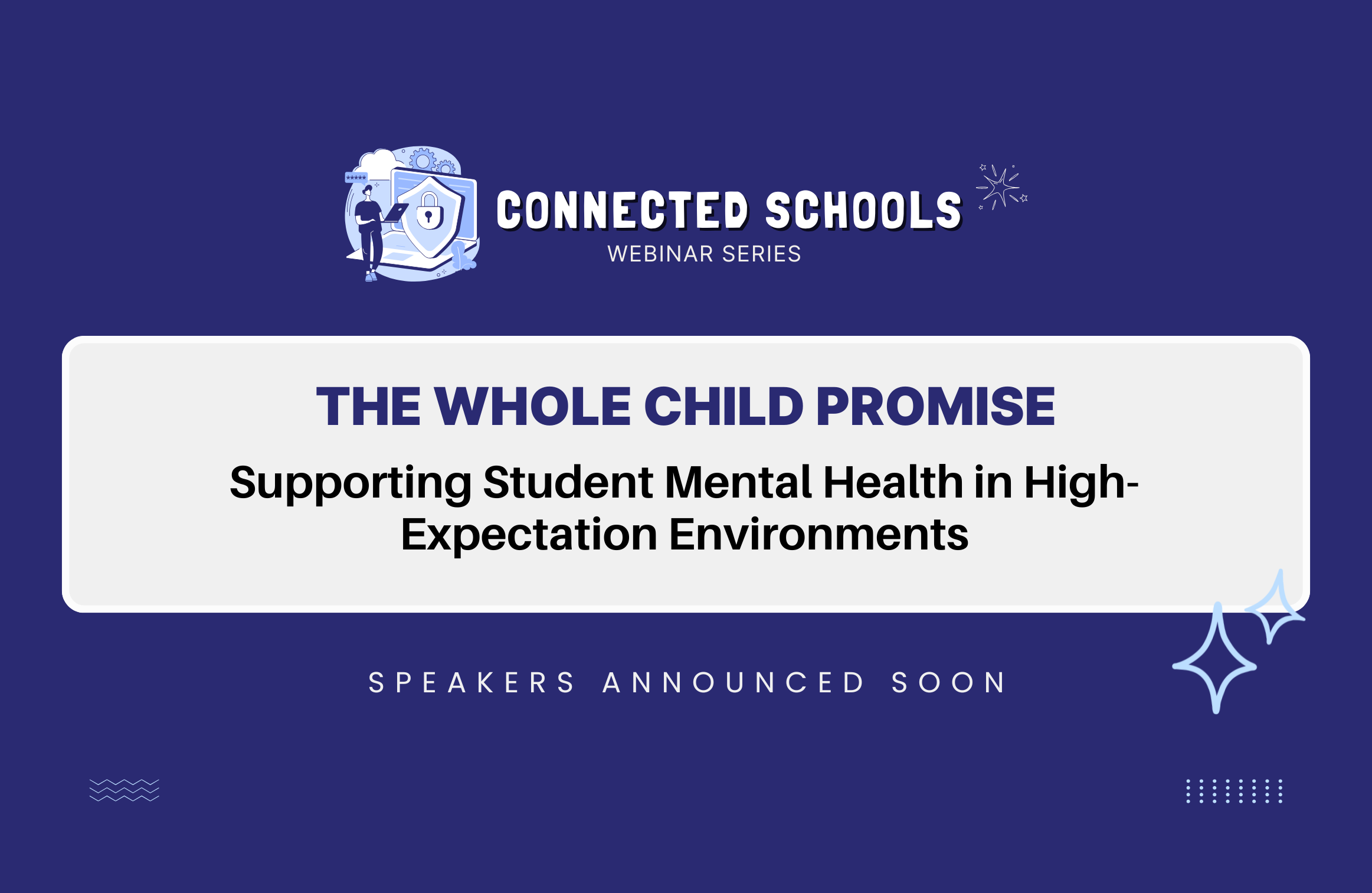 *****

CONNECTED SCHOOLS
WEBINAR SERIES

THE WHOLE CHILD PROMISE

Supporting Student Mental Health in High-Expectation Environments

SPEAKERS ANNOUNCED SOON